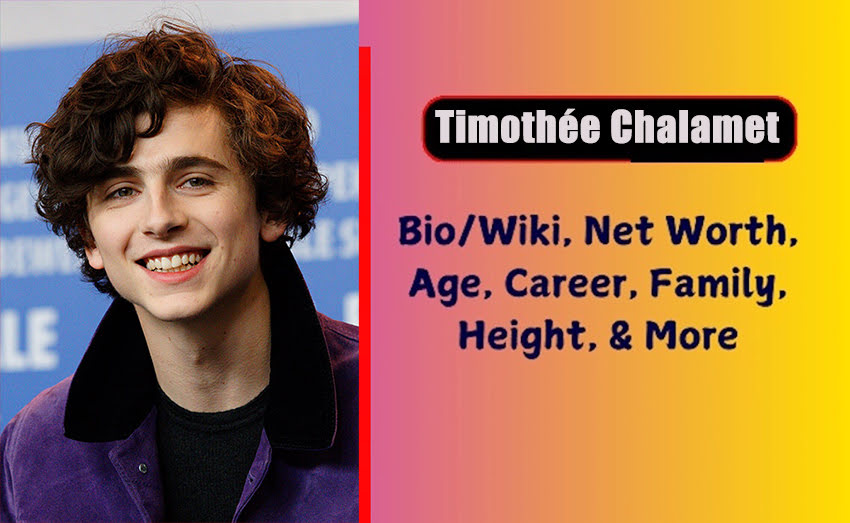 Timothée Chalamet

Bio/Wiki, Net Worth, Age, Career, Family, Height, & More